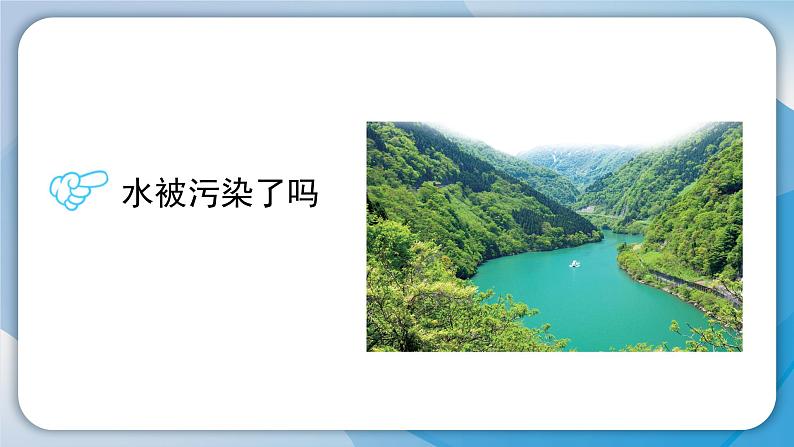 水被污染了吗